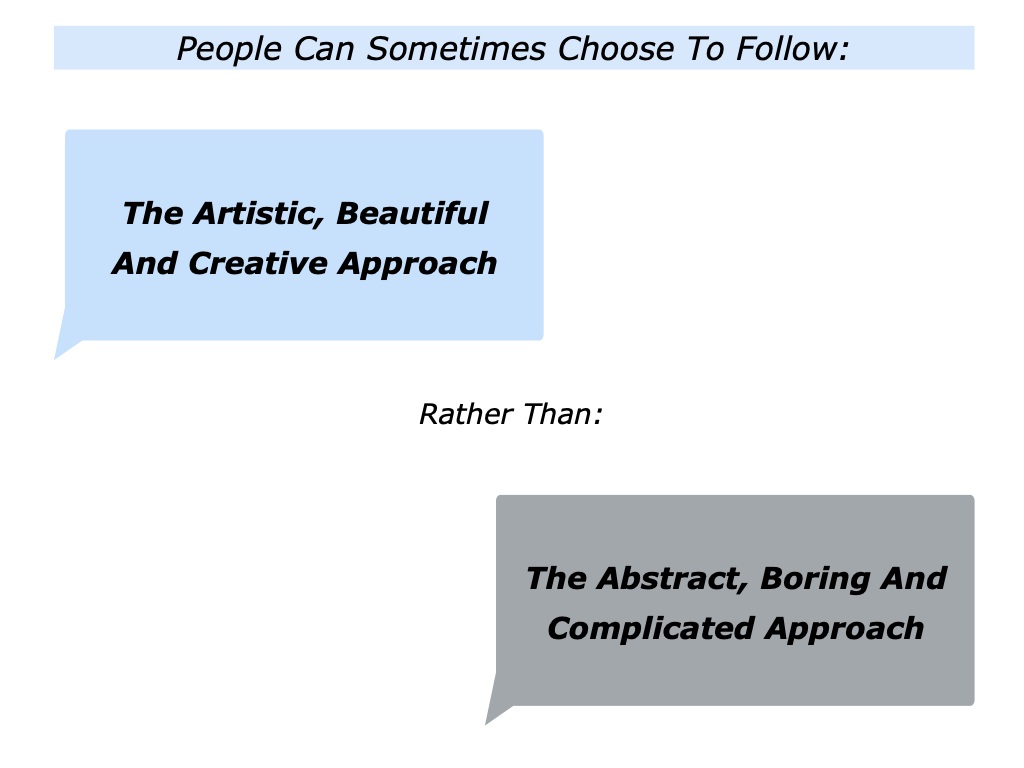 People Can Sometimes Choose To Follow:

The Artistic, Beautiful And Creative Approach

Rather Than:

The Abstract, Boring And Complicated Approach